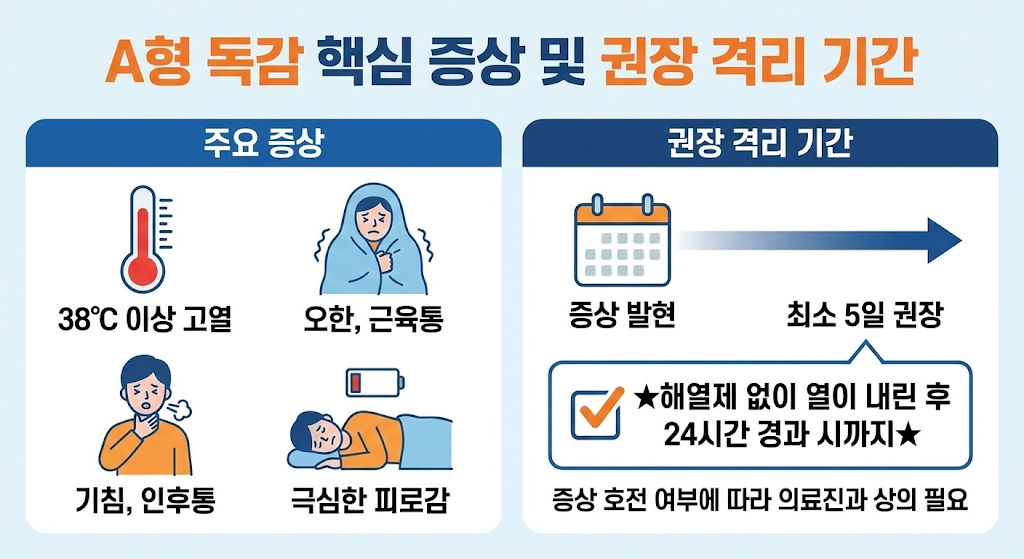 A형 독감 핵심 증상 및 권장 격리 기간

주요 증상

38℃ 이상 고열

오한, 근육통

기침, 인후통

극심한 피로감

권장 격리 기간

증상 발현

최소 5일 권장

★해열제 없이 열이 내린 후 24시간 경과 시까지★

증상 호전 여부에 따라 의료진과 상의 필요